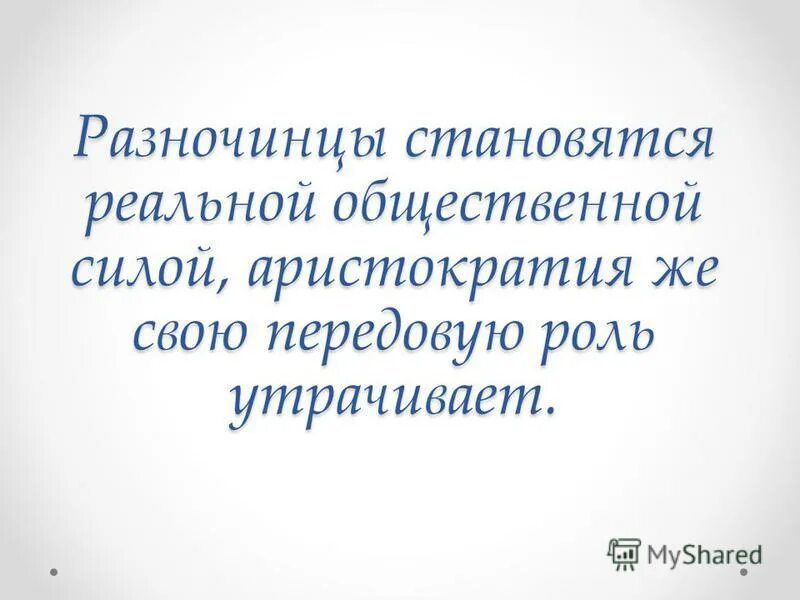 Разночинцы становятся реальной общественной силой, аристократия же свою передовую роль утрачивает.

MyShared